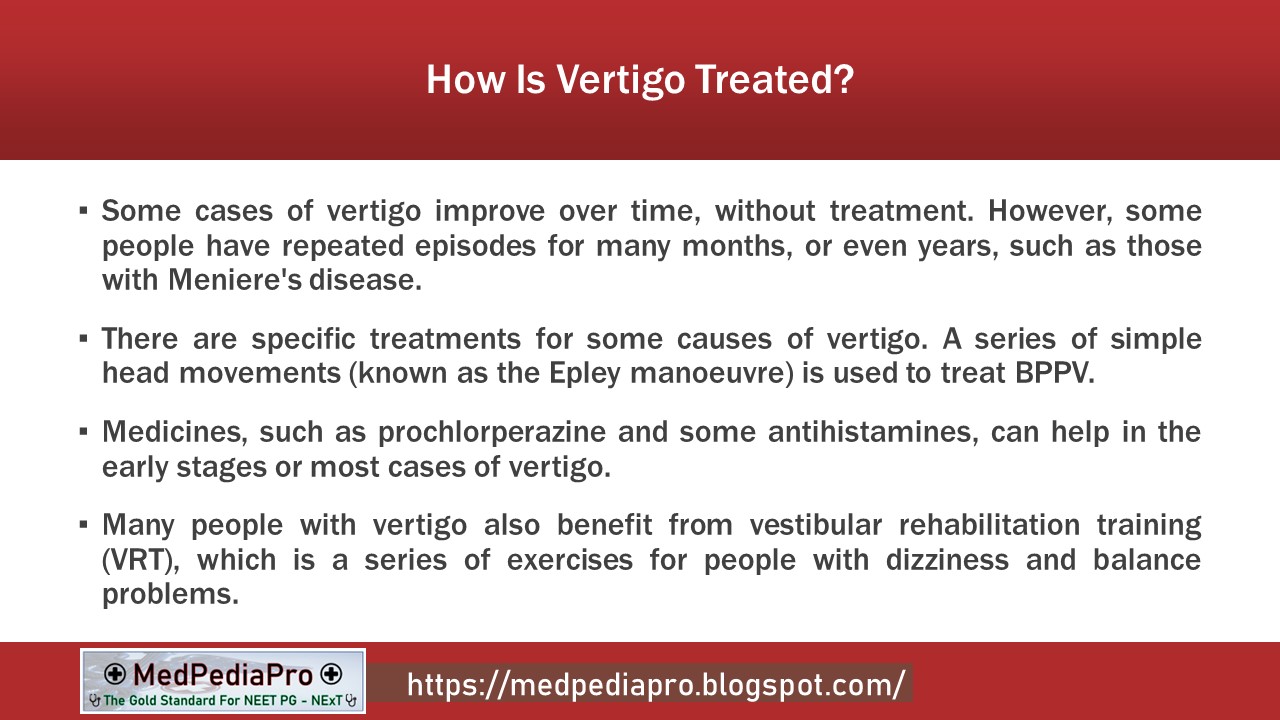 How Is Vertigo Treated?

▪ Some cases of vertigo improve over time, without treatment. However, some people have repeated episodes for many months, or even years, such as those with Meniere's disease.

▪ There are specific treatments for some causes of vertigo. A series of simple head movements (known as the Epley manoeuvre) is used to treat BPPV.

▪ Medicines, such as prochlorperazine and some antihistamines, can help in the early stages or most cases of vertigo.

▪ Many people with vertigo also benefit from vestibular rehabilitation training (VRT), which is a series of exercises for people with dizziness and balance problems.

MedPediaPro
The Gold Standard For NEET PG - NExT

https://medpediapro.blogspot.com/